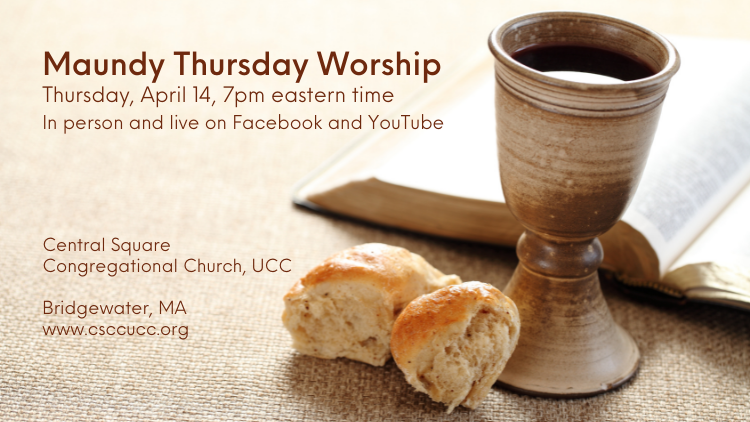 Maundy Thursday Worship
Thursday, April 14, 7pm eastern time
In person and live on Facebook and YouTube

Central Square
Congregational Church, UCC

Bridgewater, MA
www.csccucc.org